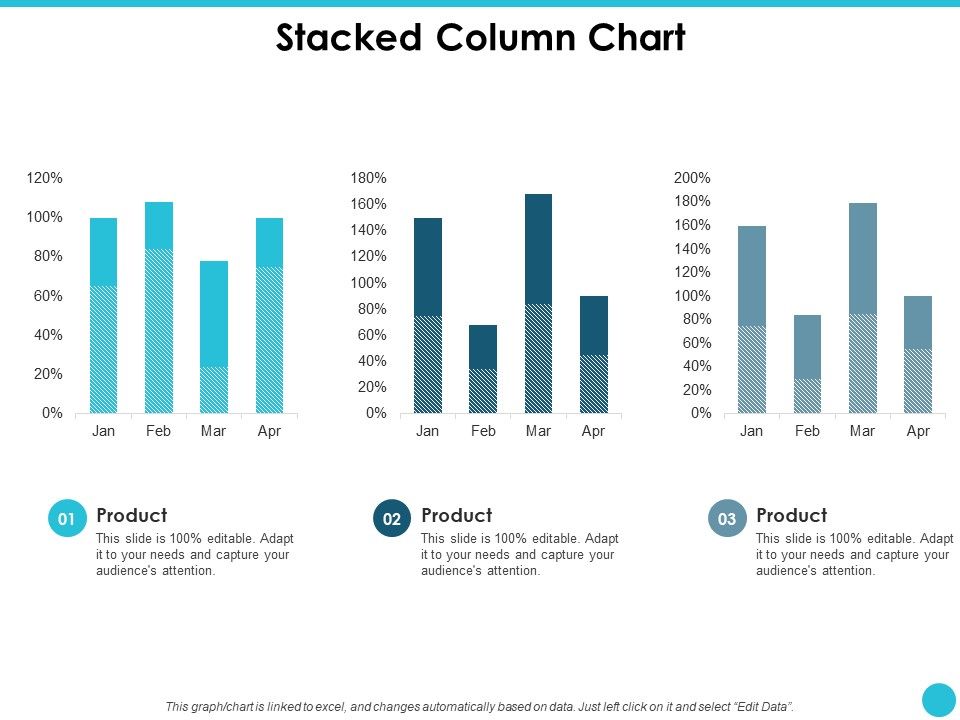 Stacked Column Chart

120%
100%
80%
60%
40%
20%
0%
Jan Feb Mar Apr

180%
160%
140%
120%
100%
80%
60%
40%
20%
0%
Jan Feb Mar Apr

200%
180%
160%
140%
120%
100%
80%
60%
40%
20%
0%
Jan Feb Mar Apr

01 Product
This slide is 100% editable. Adapt it to your needs and capture your audience's attention.

02 Product
This slide is 100% editable. Adapt it to your needs and capture your audience's attention.

03 Product
This slide is 100% editable. Adapt it to your needs and capture your audience's attention.

This graph/chart is linked to excel, and changes automatically based on data. Just left click on it and select "Edit Data".